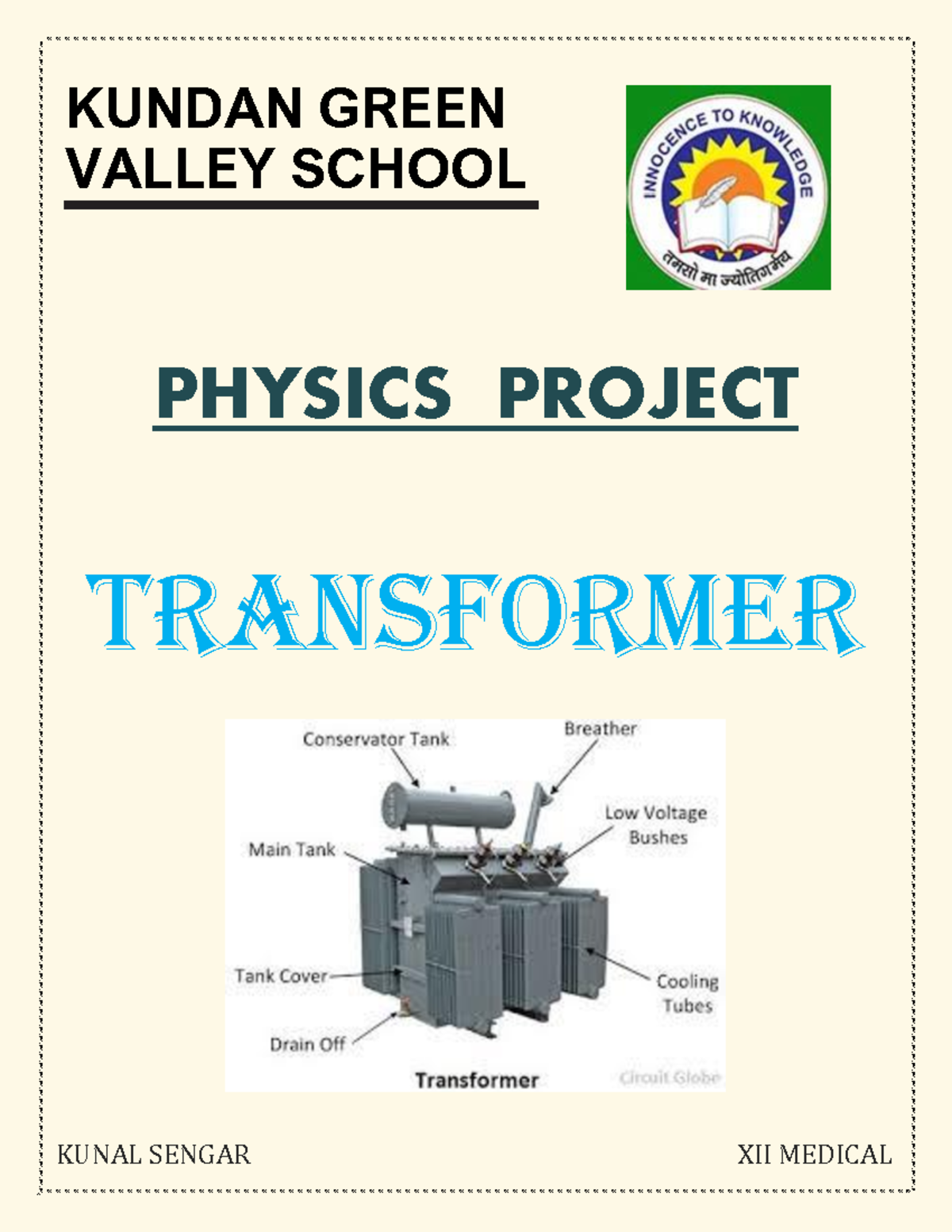 KUNDAN GREEN VALLEY SCHOOL

INNOCENCE TO KNOWLEDGE
तमसो मा ज्योतिर्गमय

PHYSICS PROJECT

TRANSFORMER

Conservator Tank
Breather
Low Voltage Bushes
Main Tank
Tank Cover
Cooling Tubes
Drain Off
Transformer
Circuit Globe

KUNAL SENGAR

XII MEDICAL